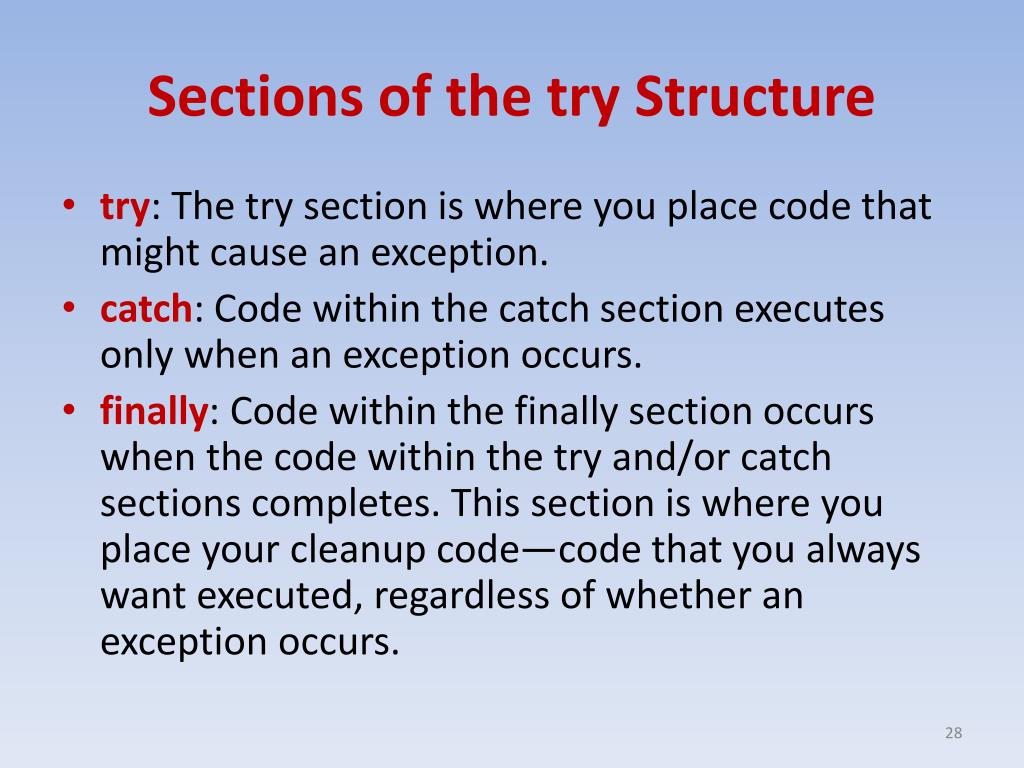 Sections of the try Structure

• try: The try section is where you place code that might cause an exception.
• catch: Code within the catch section executes only when an exception occurs.
• finally: Code within the finally section occurs when the code within the try and/or catch sections completes. This section is where you place your cleanup code—code that you always want executed, regardless of whether an exception occurs.

28